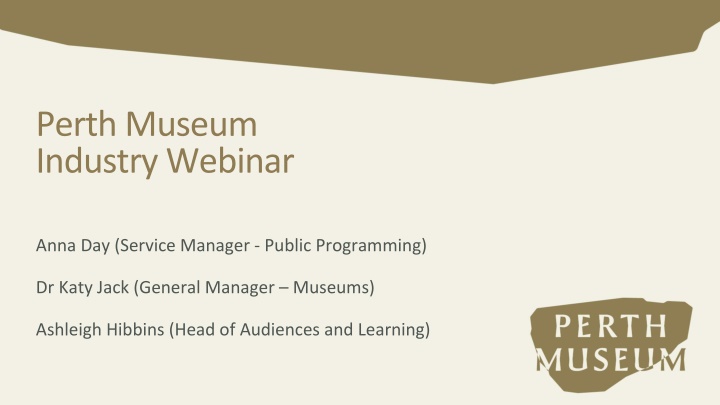 Perth Museum
Industry Webinar

Anna Day (Service Manager - Public Programming)

Dr Katy Jack (General Manager – Museums)

Ashleigh Hibbins (Head of Audiences and Learning)

PERTH
MUSEUM